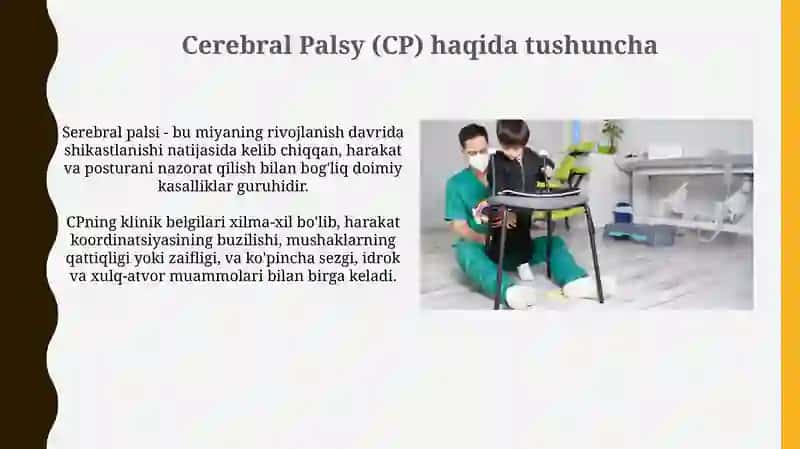 Cerebral Palsy (CP) haqida tushuncha

Serebral palsi - bu miyaning rivojlanish davrida shikastlanishi natijasida kelib chiqqan, harakat va posturani nazorat qilish bilan bog'liq doimiy kasalliklar guruhidir.

CPning klinik belgilari xilma-xil bo'lib, harakat koordinatsiyasining buzilishi, mushaklarning qattiqligi yoki zaifligi, va ko'pincha sezgi, idrok va xulq-atvor muammolari bilan birga keladi.